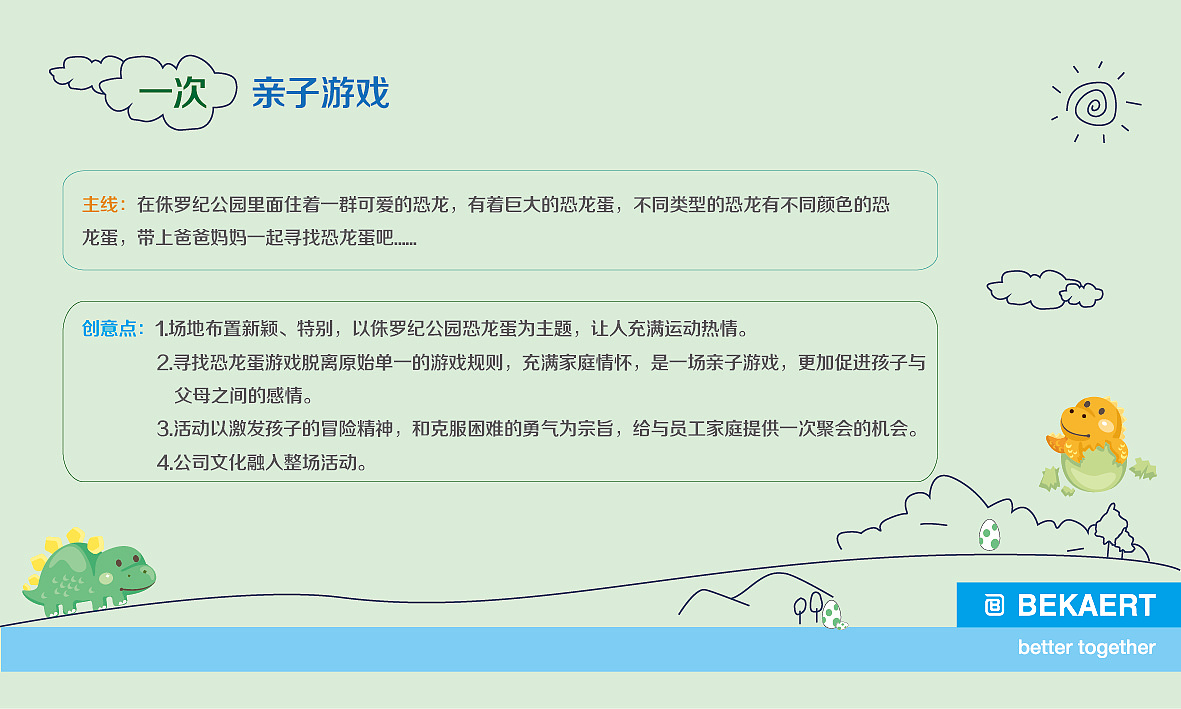 一次 亲子游戏

主线：在侏罗纪公园里面住着一群可爱的恐龙，有着巨大的恐龙蛋，不同类型的恐龙有不同颜色的恐龙蛋，带上爸爸妈妈一起寻找恐龙蛋吧......

创意点：1.场地布置新颖、特别，以侏罗纪公园恐龙蛋为主题，让人充满运动热情。
2.寻找恐龙蛋游戏脱离原始单一的游戏规则，充满家庭情怀，是一场亲子游戏，更加促进孩子与父母之间的感情。
3.活动以激发孩子的冒险精神，和克服困难的勇气为宗旨，给与员工家庭提供一次聚会的机会。
4.公司文化融入整场活动。

BEKAERT
better together